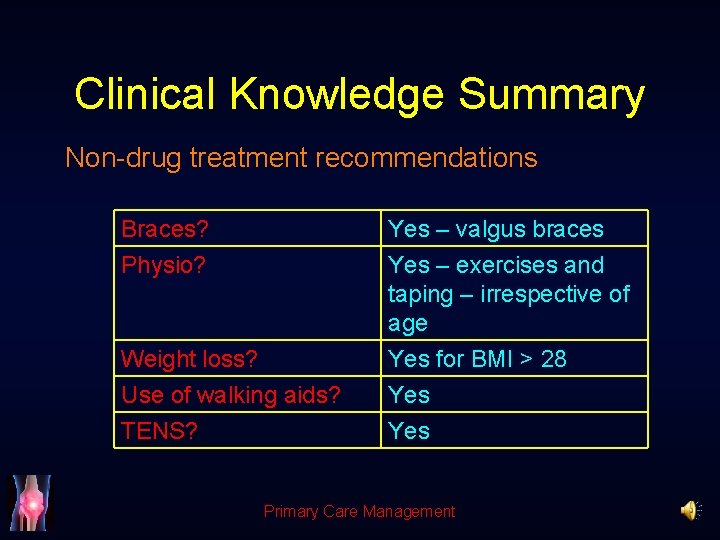 Clinical Knowledge Summary

Non-drug treatment recommendations

| Braces? | Yes – valgus braces |
|---|---|
| Physio? | Yes – exercises and taping – irrespective of age |
| Weight loss? | Yes for BMI > 28 |
| Use of walking aids? | Yes |
| TENS? | Yes |

Primary Care Management